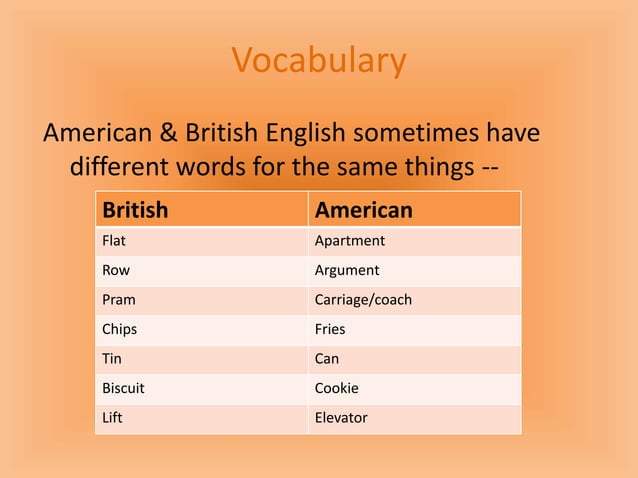 Vocabulary

American & British English sometimes have different words for the same things --

| British | American |
|---|---|
| Flat | Apartment |
| Row | Argument |
| Pram | Carriage/coach |
| Chips | Fries |
| Tin | Can |
| Biscuit | Cookie |
| Lift | Elevator |